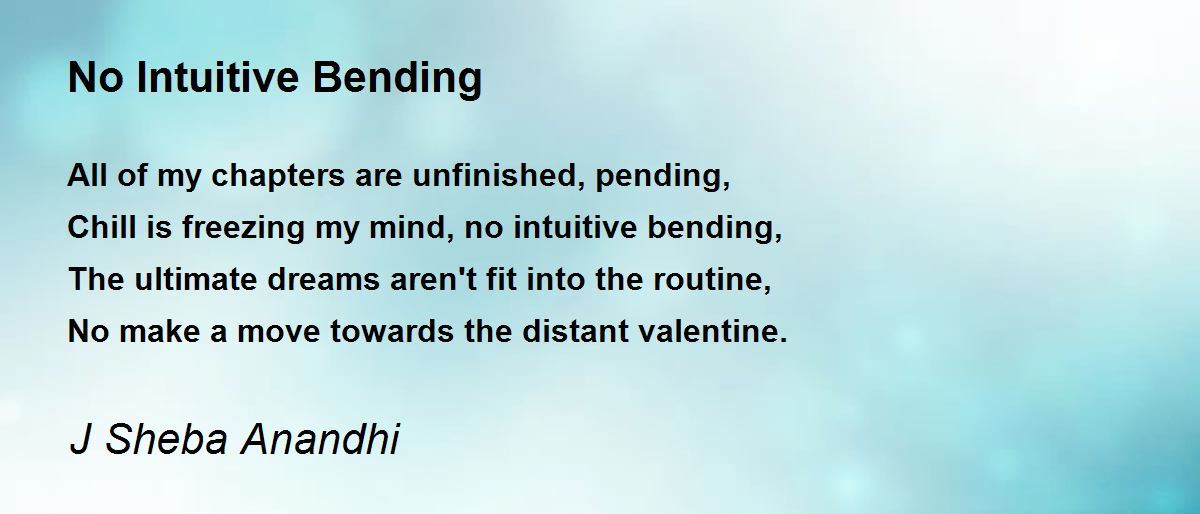 No Intuitive Bending

All of my chapters are unfinished, pending,
Chill is freezing my mind, no intuitive bending,
The ultimate dreams aren't fit into the routine,
No make a move towards the distant valentine.

J Sheba Anandhi